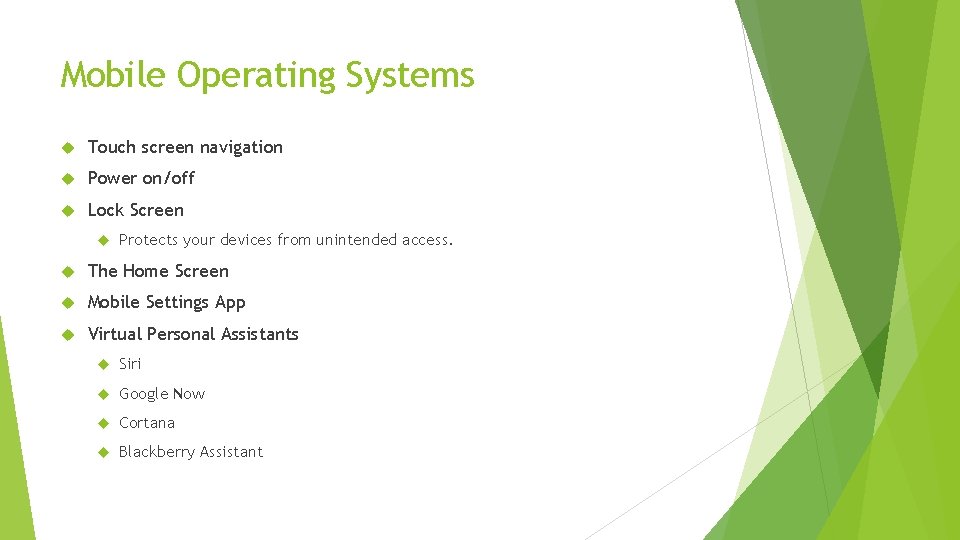 Mobile Operating Systems

Touch screen navigation

Power on/off

Lock Screen

Protects your devices from unintended access.

The Home Screen

Mobile Settings App

Virtual Personal Assistants

Siri

Google Now

Cortana

Blackberry Assistant